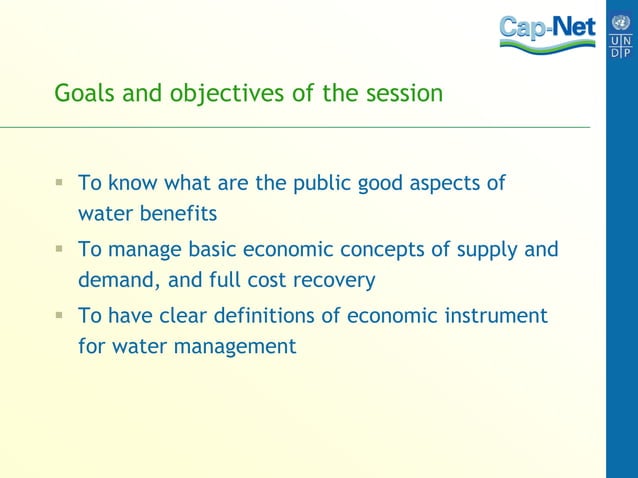 Cap-Net

U N
D P

Goals and objectives of the session

▪ To know what are the public good aspects of water benefits

▪ To manage basic economic concepts of supply and demand, and full cost recovery

▪ To have clear definitions of economic instrument for water management